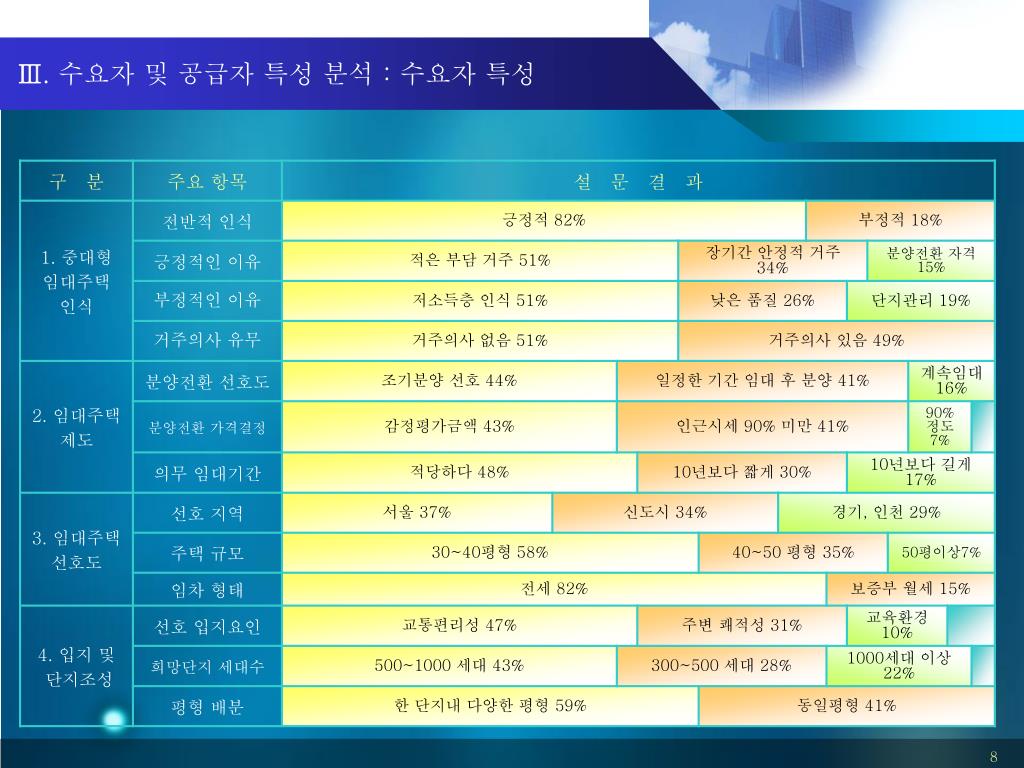 Ⅲ. 수요자 및 공급자 특성 분석 : 수요자 특성

| 구 분 | 주요 항목 | 설 문 결 과 | | |
|---|---|---|---|---|
| 1. 중대형 임대주택 인식 | 전반적 인식 | 긍정적 82% | 부정적 18% | |
| | 긍정적인 이유 | 적은 부담 거주 51% | 장기간 안정적 거주 34% | 분양전환 자격 15% |
| | 부정적인 이유 | 저소득층 인식 51% | 낮은 품질 26% | 단지관리 19% |
| | 거주의사 유무 | 거주의사 없음 51% | 거주의사 있음 49% | |
| 2. 임대주택 제도 | 분양전환 선호도 | 조기분양 선호 44% | 일정한 기간 임대 후 분양 41% | 계속임대 16% |
| | 분양전환 가격결정 | 감정평가금액 43% | 인근시세 90% 미만 41% | 90% 정도 7% |
| | 의무 임대기간 | 적당하다 48% | 10년보다 짧게 30% | 10년보다 길게 17% |
| 3. 임대주택 선호도 | 선호 지역 | 서울 37% | 신도시 34% | 경기, 인천 29% |
| | 주택 규모 | 30~40평형 58% | 40~50 평형 35% | 50평이상7% |
| | 임차 형태 | 전세 82% | 보증부 월세 15% | |
| 4. 입지 및 단지조성 | 선호 입지요인 | 교통편리성 47% | 주변 쾌적성 31% | 교육환경 10% |
| | 희망단지 세대수 | 500~1000 세대 43% | 300~500 세대 28% | 1000세대 이상 22% |
| | 평형 배분 | 한 단지내 다양한 평형 59% | 동일평형 41% | |

8